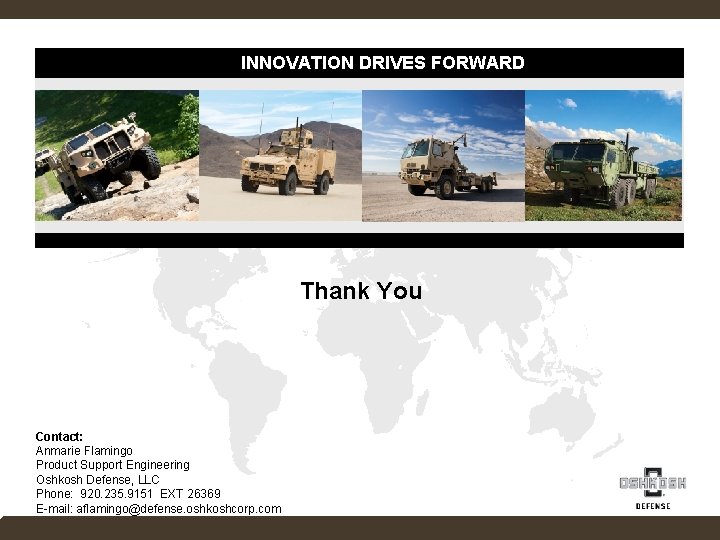 INNOVATION DRIVES FORWARD

Thank You

Contact:
Anmarie Flamingo
Product Support Engineering
Oshkosh Defense, LLC
Phone: 920.235.9151 EXT 26369
E-mail: aflamingo@defense.oshkoshcorp.com

OSHKOSH
DEFENSE